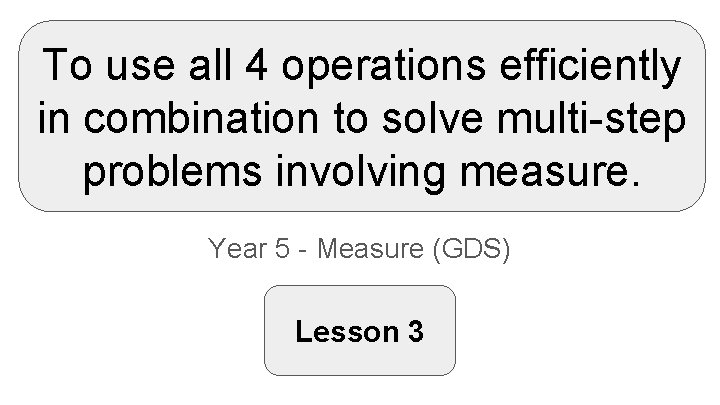 To use all 4 operations efficiently in combination to solve multi-step problems involving measure.

Year 5 - Measure (GDS)

Lesson 3